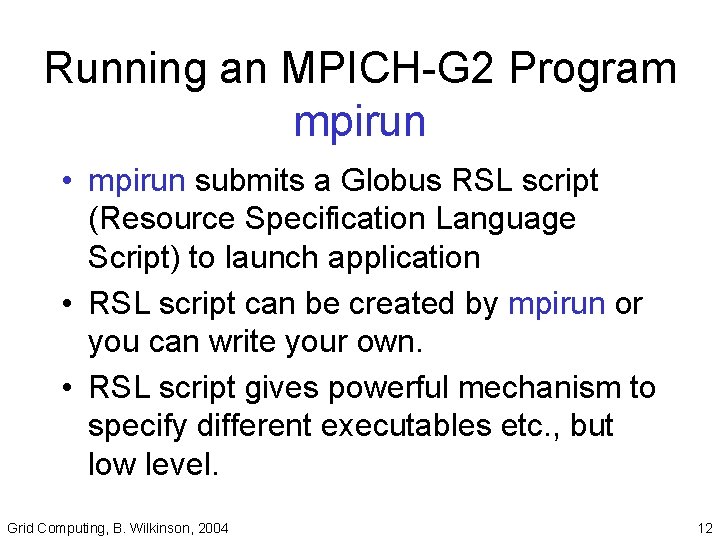 Running an MPICH-G2 Program
mpirun

• mpirun submits a Globus RSL script (Resource Specification Language Script) to launch application

• RSL script can be created by mpirun or you can write your own.

• RSL script gives powerful mechanism to specify different executables etc., but low level.

Grid Computing, B. Wilkinson, 2004

12